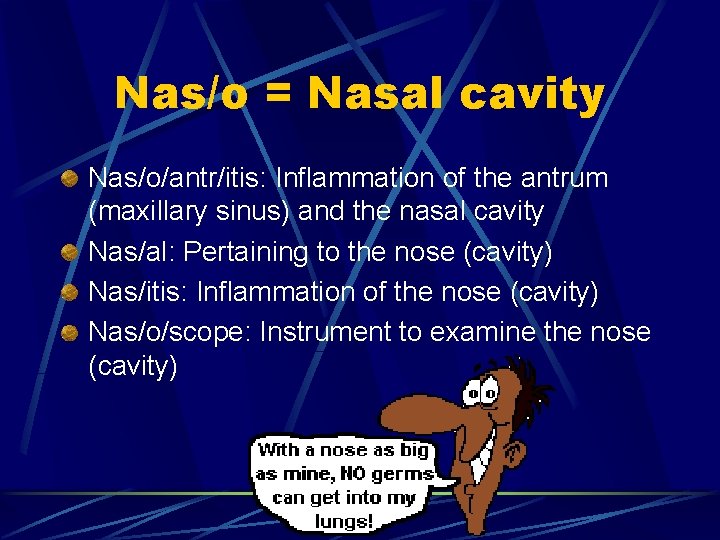 Nas/o = Nasal cavity

Nas/o/antr/itis: Inflammation of the antrum (maxillary sinus) and the nasal cavity

Nas/al: Pertaining to the nose (cavity)

Nas/itis: Inflammation of the nose (cavity)

Nas/o/scope: Instrument to examine the nose (cavity)

With a nose as big as mine, NO germs can get into my lungs!